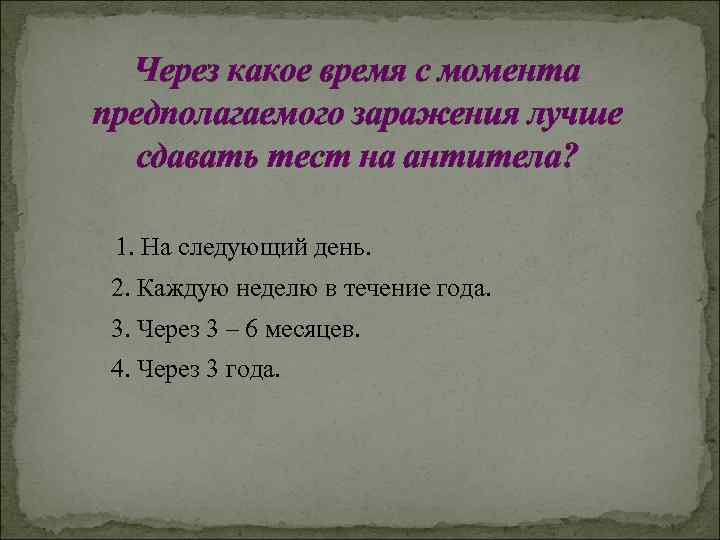 Через какое время с момента предполагаемого заражения лучше сдавать тест на антитела?

1. На следующий день.

2. Каждую неделю в течение года.

3. Через 3 – 6 месяцев.

4. Через 3 года.